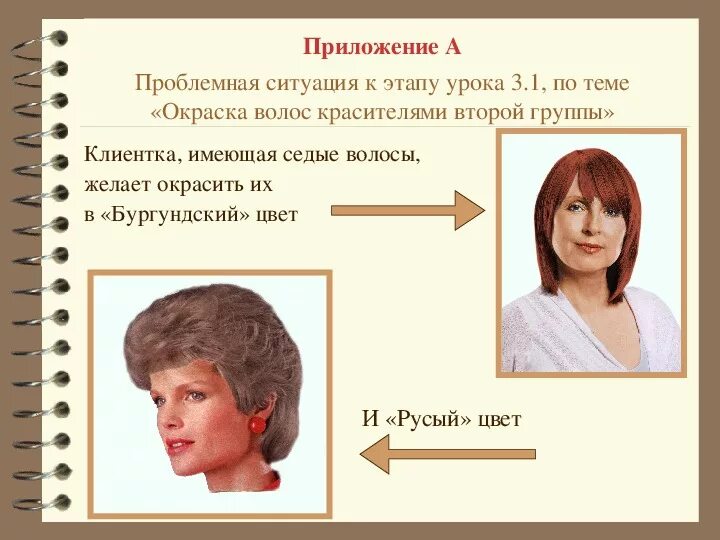 Приложение А

Проблемная ситуация к этапу урока 3.1, по теме «Окраска волос красителями второй группы»

Клиентка, имеющая седые волосы, желает окрасить их в «Бургундский» цвет

И «Русый» цвет